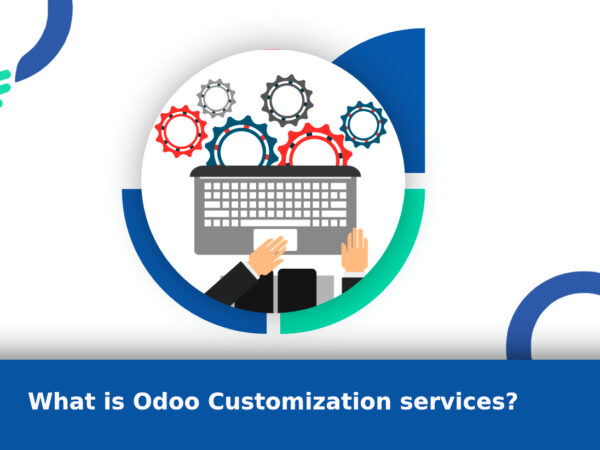 What is Odoo Customization services?